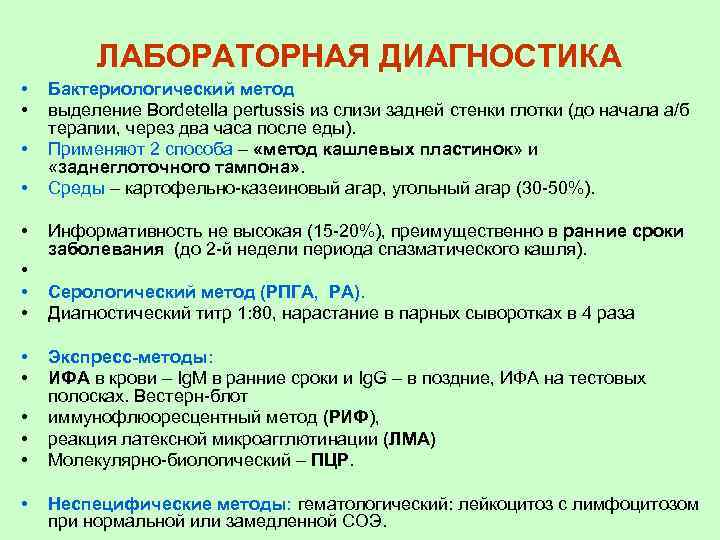 ЛАБОРАТОРНАЯ ДИАГНОСТИКА

• Бактериологический метод
• выделение Bordetella pertussis из слизи задней стенки глотки (до начала а/б терапии, через два часа после еды).
• Применяют 2 способа – «метод кашлевых пластинок» и «заднеглоточного тампона».
• Среды – картофельно-казеиновый агар, угольный агар (30-50%).

• Информативность не высокая (15-20%), преимущественно в ранние сроки заболевания (до 2-й недели периода спазматического кашля).
•
• Серологический метод (РПГА, РА).
• Диагностический титр 1:80, нарастание в парных сыворотках в 4 раза

• Экспресс-методы:
• ИФА в крови – IgM в ранние сроки и IgG – в поздние, ИФА на тестовых полосках. Вестерн-блот
• иммунофлюоресцентный метод (РИФ),
• реакция латексной микроагглютинации (ЛМА)
• Молекулярно-биологический – ПЦР.

• Неспецифические методы: гематологический: лейкоцитоз с лимфоцитозом при нормальной или замедленной СОЭ.